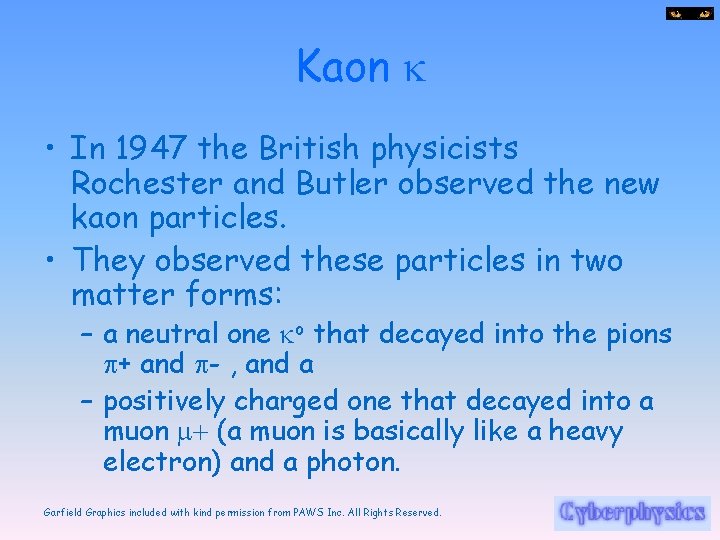 Kaon $\kappa$

• In 1947 the British physicists Rochester and Butler observed the new kaon particles.

• They observed these particles in two matter forms:

– a neutral one $\kappa^o$ that decayed into the pions $\pi$+ and $\pi$- , and a

– positively charged one that decayed into a muon $\mu+$ (a muon is basically like a heavy electron) and a photon.

Garfield Graphics included with kind permission from PAWS Inc. All Rights Reserved.

Cyberphysics